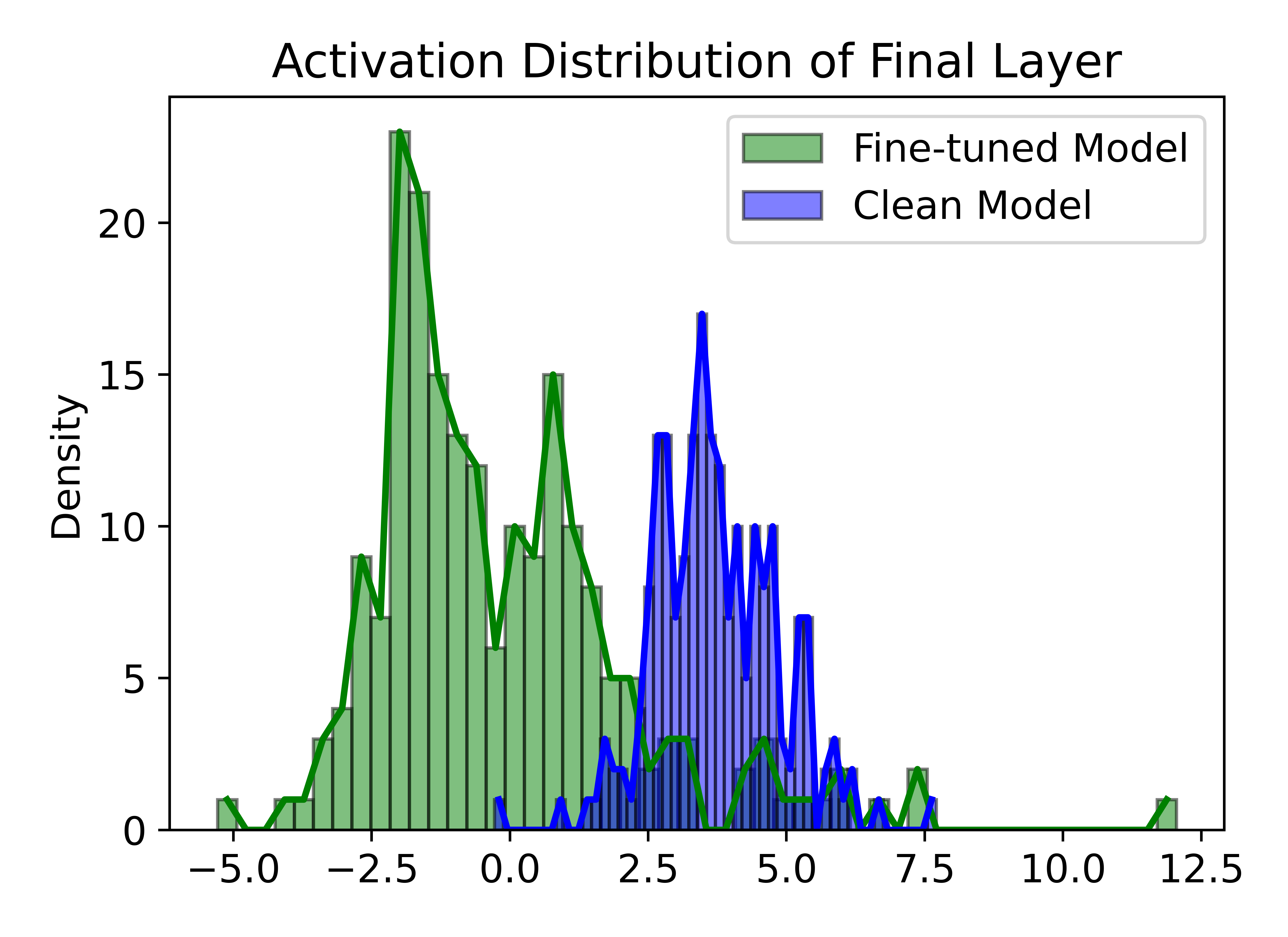 Activation Distribution of Final Layer

Fine-tuned Model
Clean Model

Density

20
15
10
5
0

−5.0
−2.5
0.0
2.5
5.0
7.5
10.0
12.5